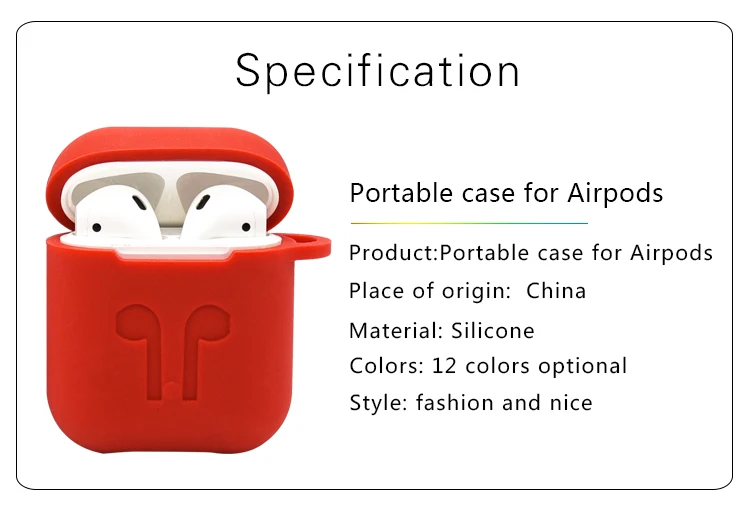 Specification

Portable case for Airpods

Product:Portable case for Airpods

Place of origin:  China

Material: Silicone

Colors: 12 colors optional

Style: fashion and nice